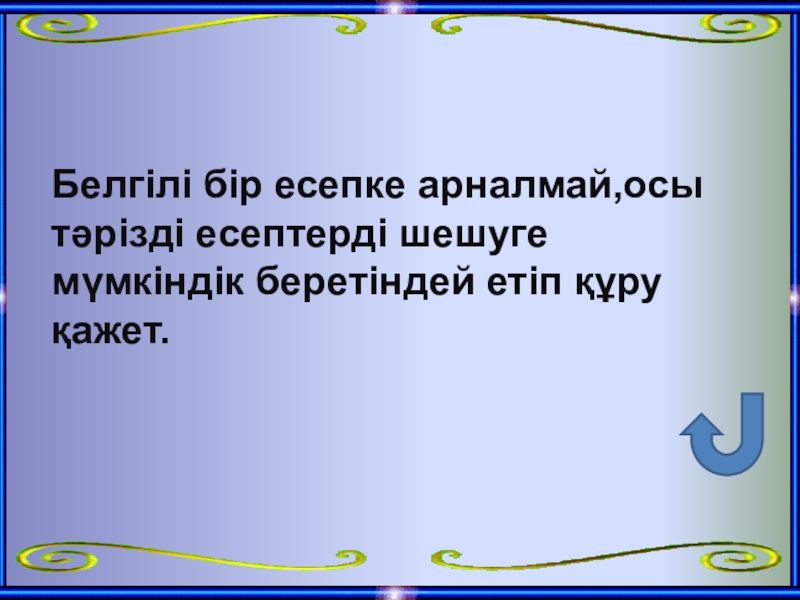 Белгілі бір есепке арналмай,осы тәрізді есептерді шешуге мүмкіндік беретіндей етіп құру қажет.